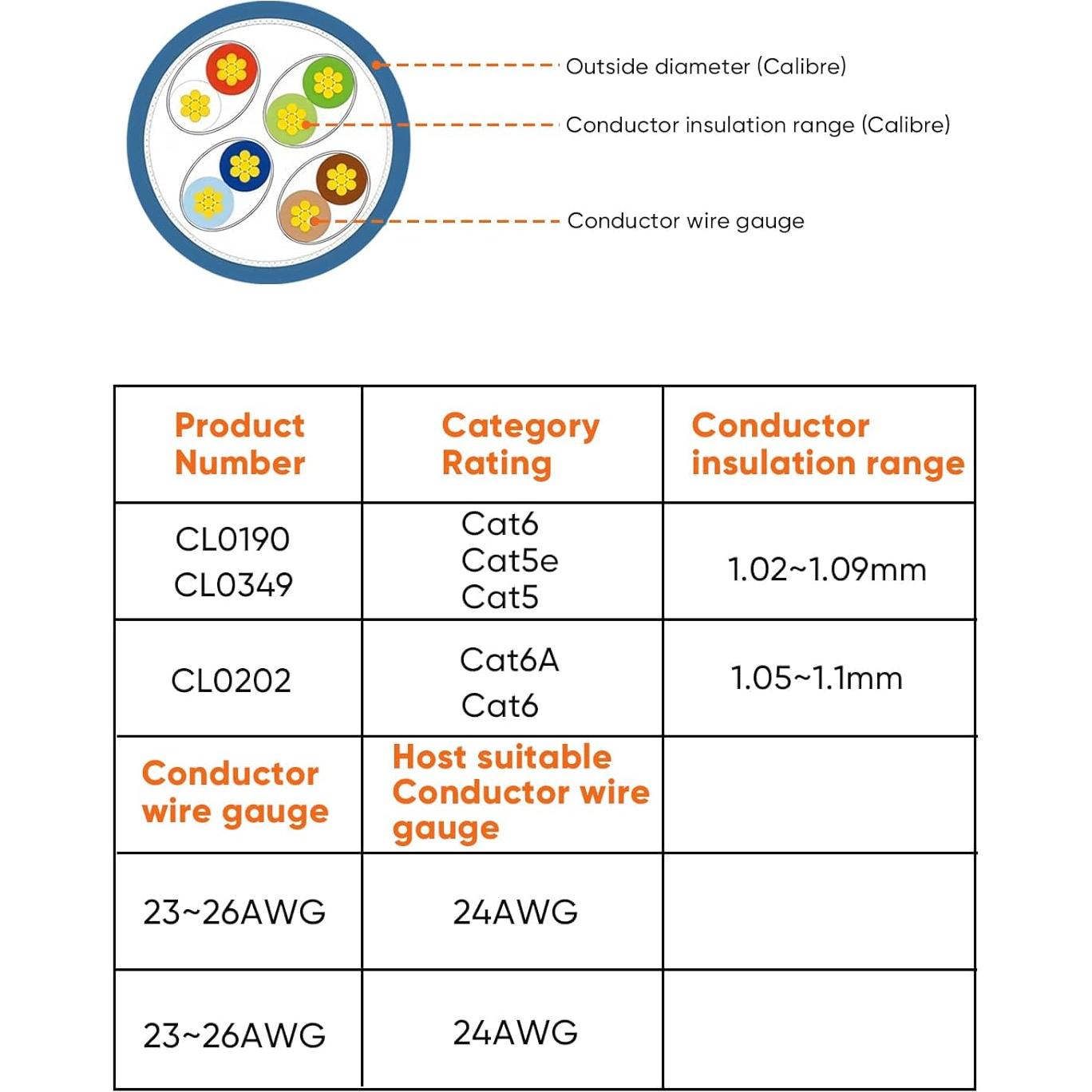 Outside diameter (Calibre)

Conductor insulation range (Calibre)

Conductor wire gauge

| Product Number | Category Rating | Conductor insulation range |
|---|---|---|
| CL0190 CL0349 | Cat6 Cat5e Cat5 | 1.02~1.09mm |
| CL0202 | Cat6A Cat6 | 1.05~1.1mm |
| Conductor wire gauge | Host suitable Conductor wire gauge | |
| 23~26AWG | 24AWG | |
| 23~26AWG | 24AWG | |